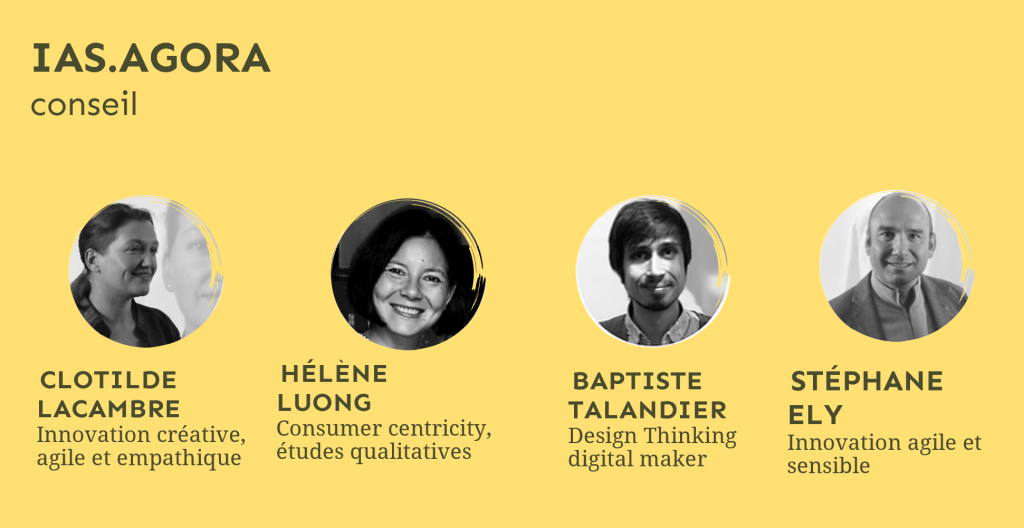 IAS.AGORA
conseil

CLOTILDE LACAMBRE
Innovation créative, agile et empathique

HÉLÈNE LUONG
Consumer centricity, études qualitatives

BAPTISTE TALANDIER
Design Thinking digital maker

STÉPHANE ELY
Innovation agile et sensible